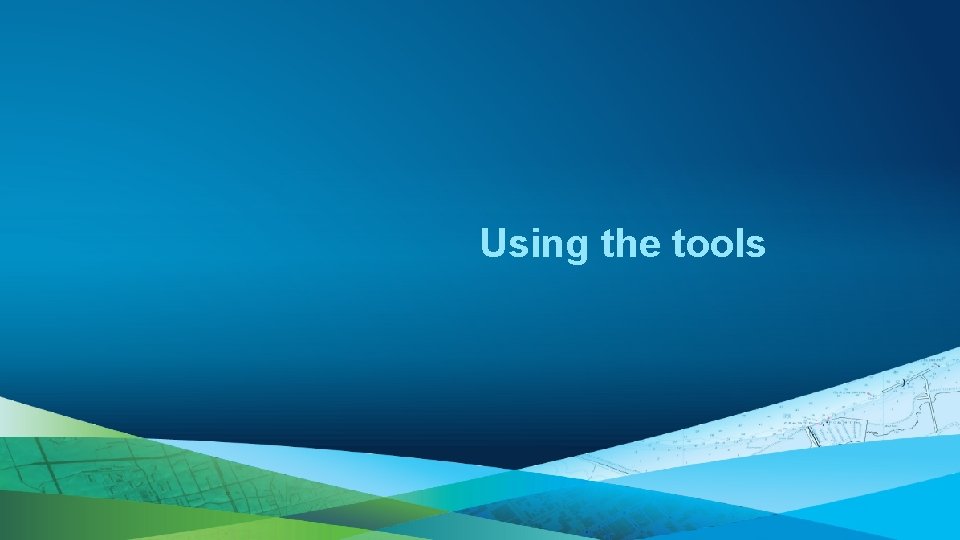 Using the tools